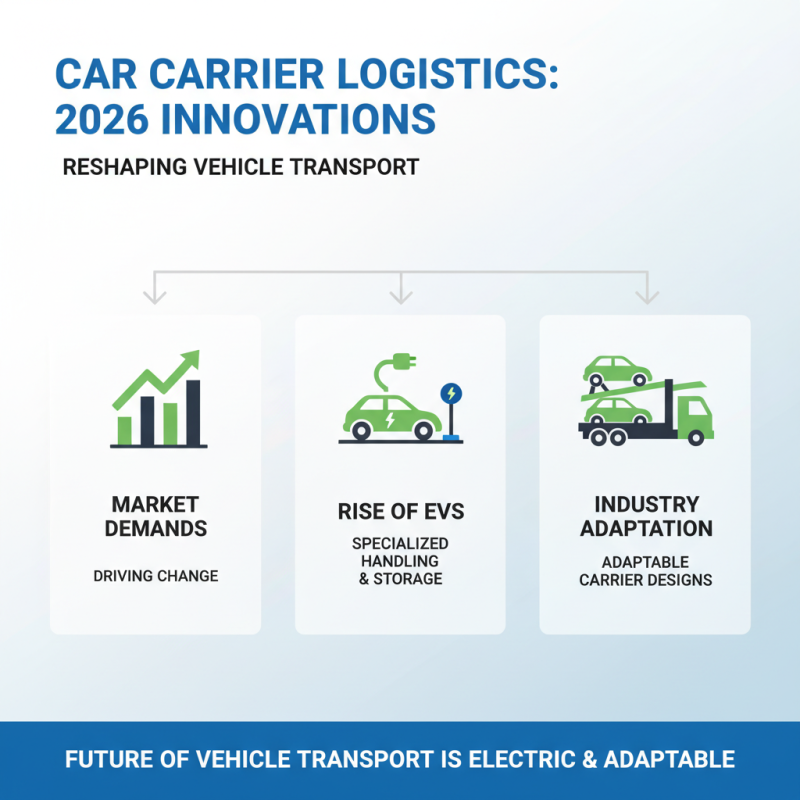 CAR CARRIER LOGISTICS: 2026 INNOVATIONS

RESHAPING VEHICLE TRANSPORT

MARKET DEMANDS

DRIVING CHANGE

RISE OF EVS

SPECIALIZED HANDLING & STORAGE

INDUSTRY ADAPTATION

ADAPTABLE CARRIER DESIGNS

FUTURE OF VEHICLE TRANSPORT IS ELECTRIC & ADAPTABLE